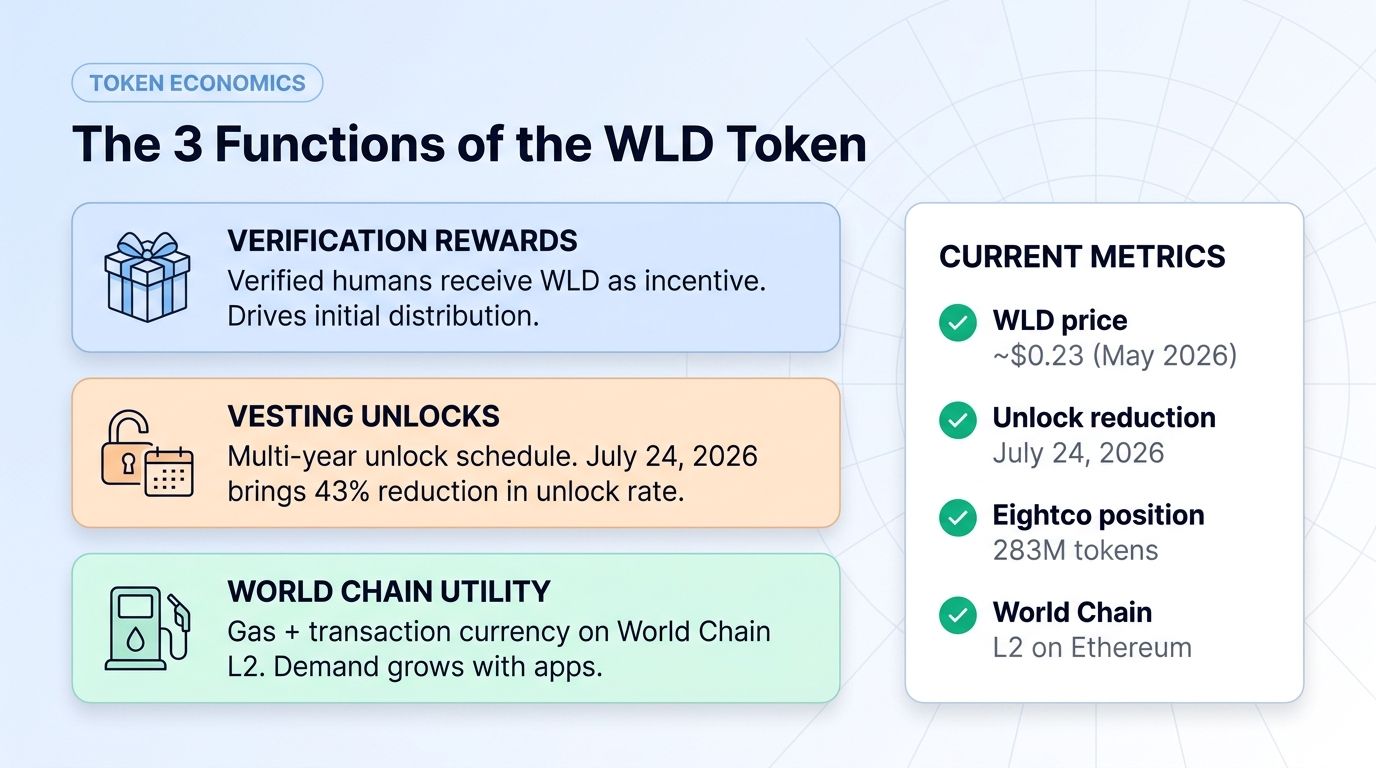 TOKEN ECONOMICS

The 3 Functions of the WLD Token

VERIFICATION REWARDS
Verified humans receive WLD as incentive. Drives initial distribution.

VESTING UNLOCKS
Multi-year unlock schedule. July 24, 2026 brings 43% reduction in unlock rate.

WORLD CHAIN UTILITY
Gas + transaction currency on World Chain L2. Demand grows with apps.

CURRENT METRICS

WLD price
~$0.23 (May 2026)

Unlock reduction
July 24, 2026

Eightco position
283M tokens

World Chain
L2 on Ethereum